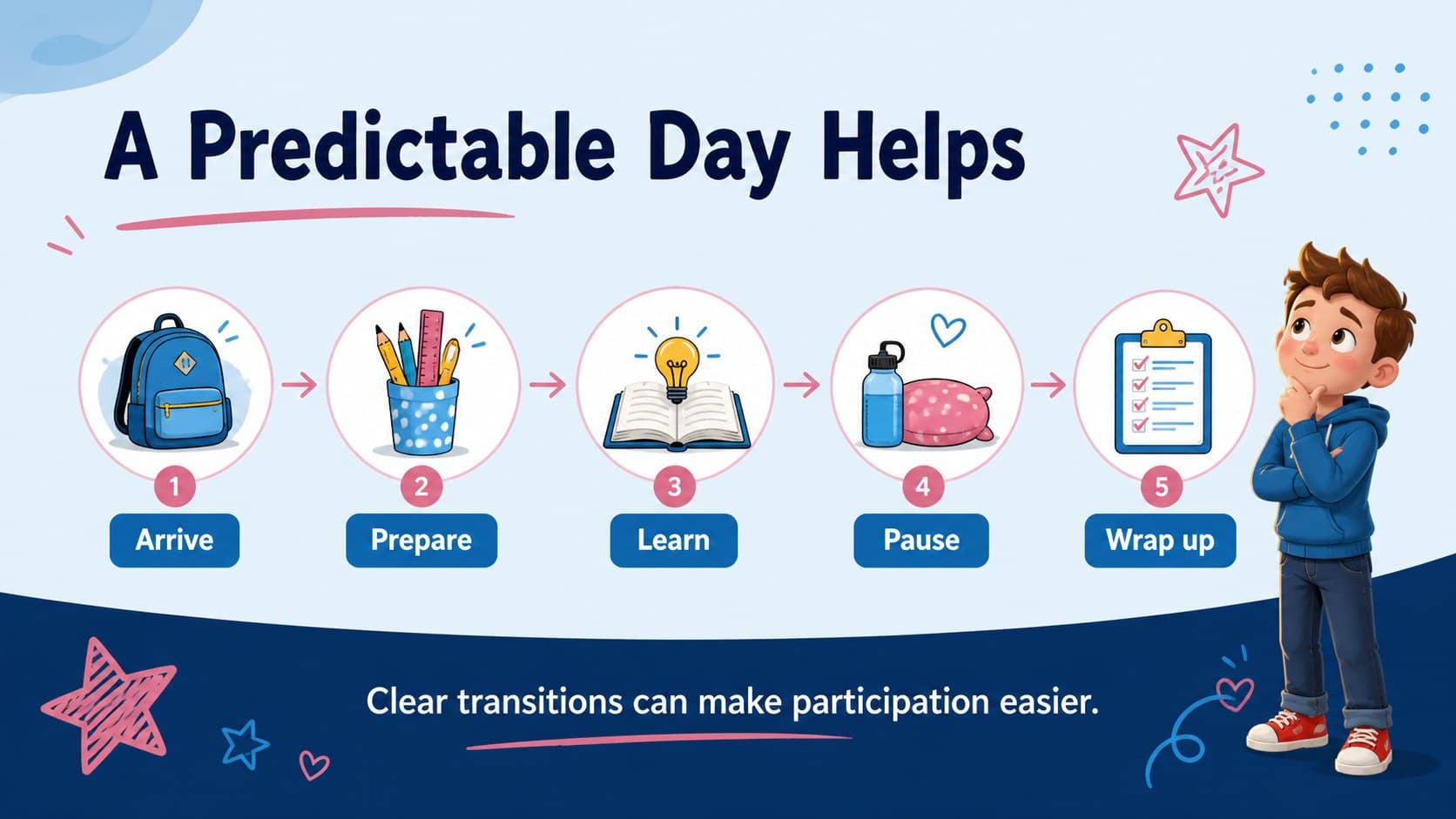 A Predictable Day Helps

1
Arrive

2
Prepare

3
Learn

4
Pause

5
Wrap up

Clear transitions can make participation easier.